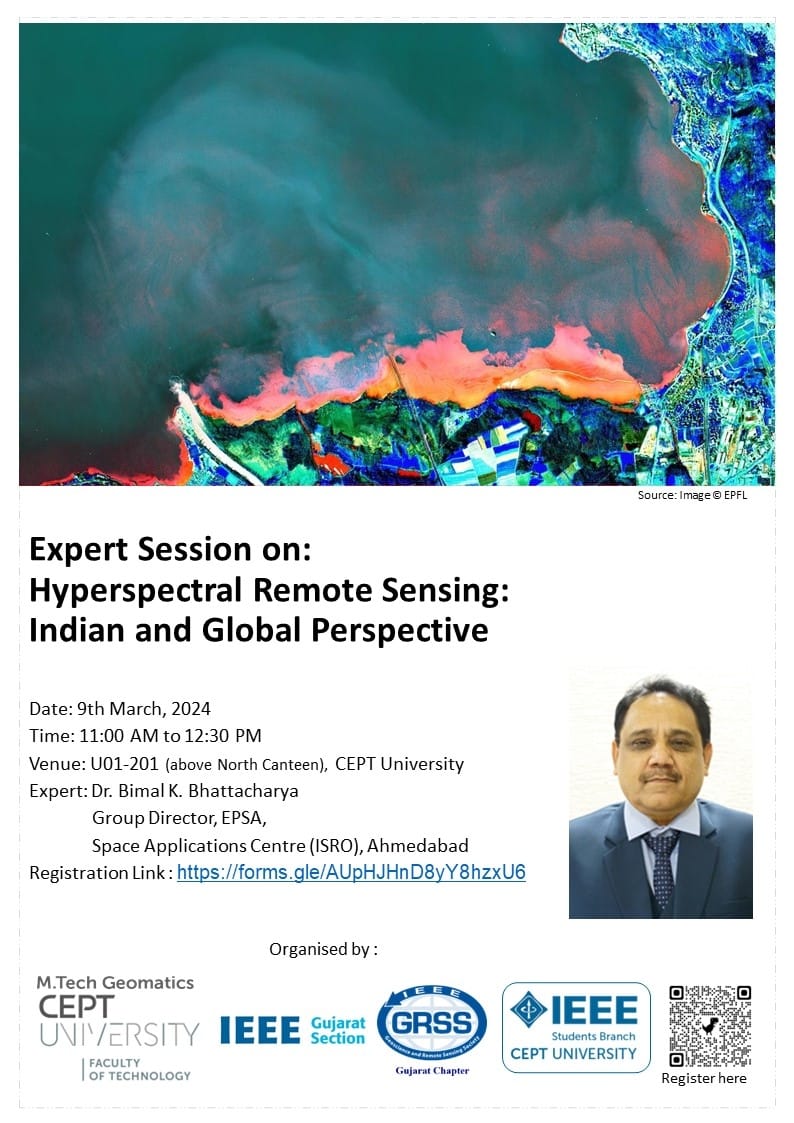 Source: Image © EPFL

Expert Session on:
Hyperspectral Remote Sensing:
Indian and Global Perspective

Date: 9th March, 2024
Time: 11:00 AM to 12:30 PM
Venue: U01-201 (above North Canteen), CEPT University
Expert: Dr. Bimal K. Bhattacharya
Group Director, EPSA,
Space Applications Centre (ISRO), Ahmedabad
Registration Link : https://forms.gle/AUpHJHnD8yY8hzxU6

Organised by :

M.Tech Geomatics
CEPT UNIVERSITY
FACULTY OF TECHNOLOGY

IEEE Gujarat Section

IEEE GRSS Geoscience and Remote Sensing Society Gujarat Chapter

IEEE Students Branch CEPT UNIVERSITY

Register here